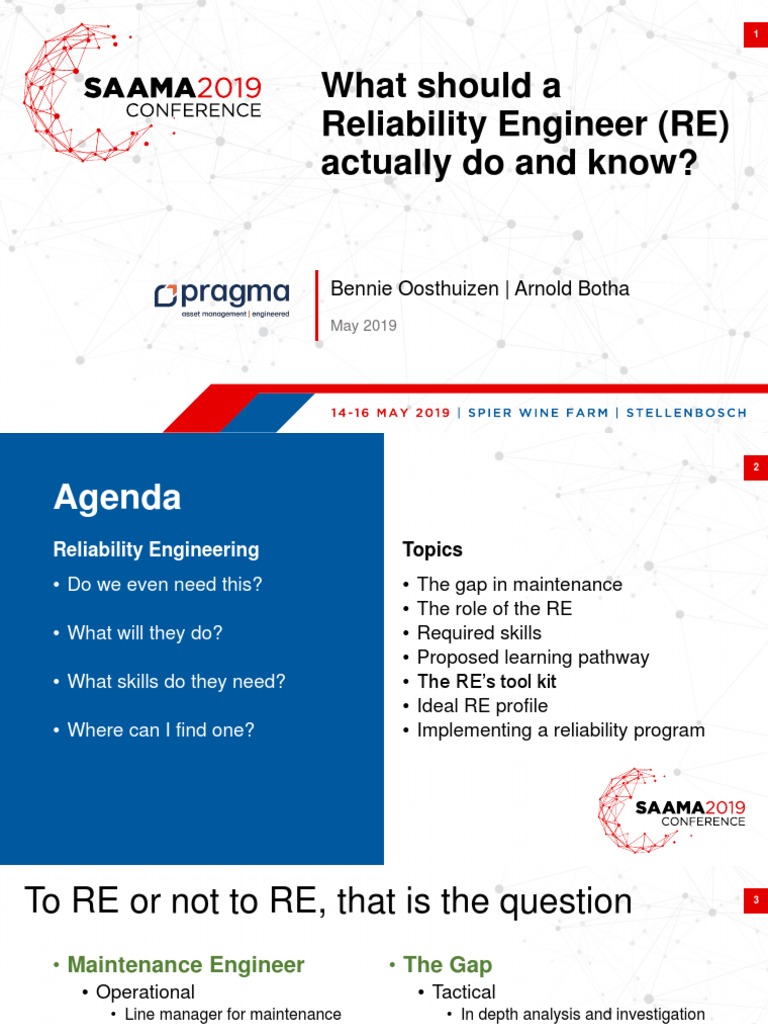 1

SAAMA2019 CONFERENCE

What should a Reliability Engineer (RE) actually do and know?

pragma
asset management | engineered

Bennie Oosthuizen | Arnold Botha

May 2019

14-16 MAY 2019 | SPIER WINE FARM | STELLENBOSCH

2

Agenda

Reliability Engineering

• Do we even need this?

• What will they do?

• What skills do they need?

• Where can I find one?

Topics

• The gap in maintenance
• The role of the RE
• Required skills
• Proposed learning pathway
• The RE's tool kit
• Ideal RE profile
• Implementing a reliability program

SAAMA2019 CONFERENCE

To RE or not to RE, that is the question

3

• Maintenance Engineer
• Operational
• Line manager for maintenance

• The Gap
• Tactical
• In depth analysis and investigation